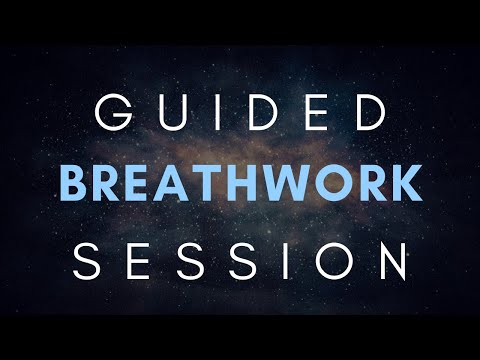 GUIDED
BREATHWORK
SESSION